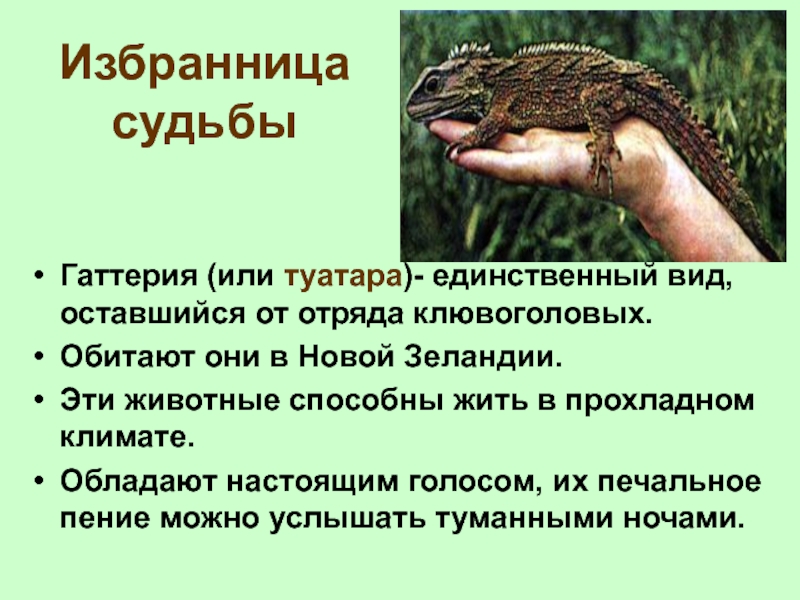 Избранница судьбы

• Гаттерия (или туатара)- единственный вид, оставшийся от отряда клювоголовых.
• Обитают они в Новой Зеландии.
• Эти животные способны жить в прохладном климате.
• Обладают настоящим голосом, их печальное пение можно услышать туманными ночами.